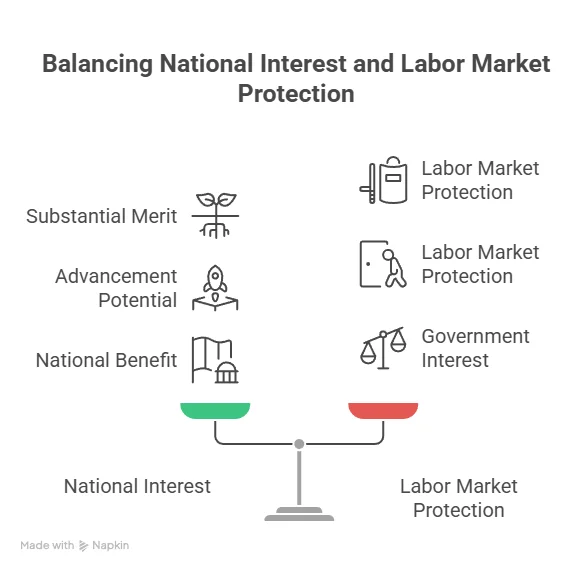 Balancing National Interest and Labor Market Protection

Substantial Merit

Advancement Potential

National Benefit

Labor Market Protection

Labor Market Protection

Government Interest

National Interest

Labor Market Protection

Made with Napkin